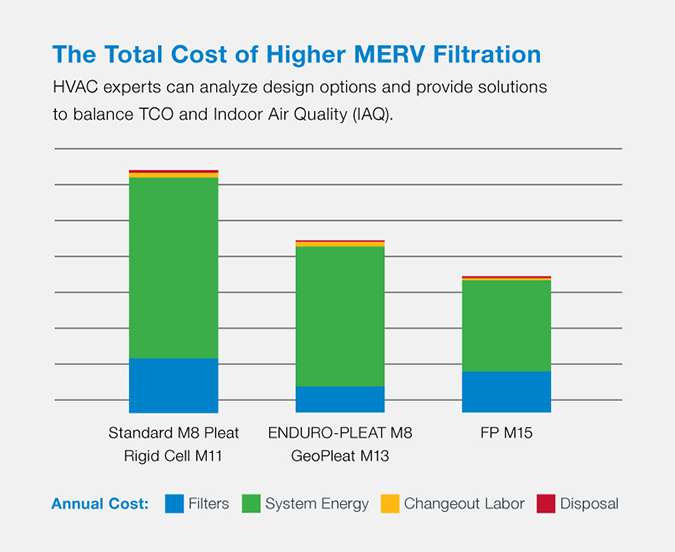 The Total Cost of Higher MERV Filtration

HVAC experts can analyze design options and provide solutions to balance TCO and Indoor Air Quality (IAQ).

Standard M8 Pleat
Rigid Cell M11

ENDURO-PLEAT M8
GeoPleat M13

FP M15

Annual Cost: Filters System Energy Changeout Labor Disposal